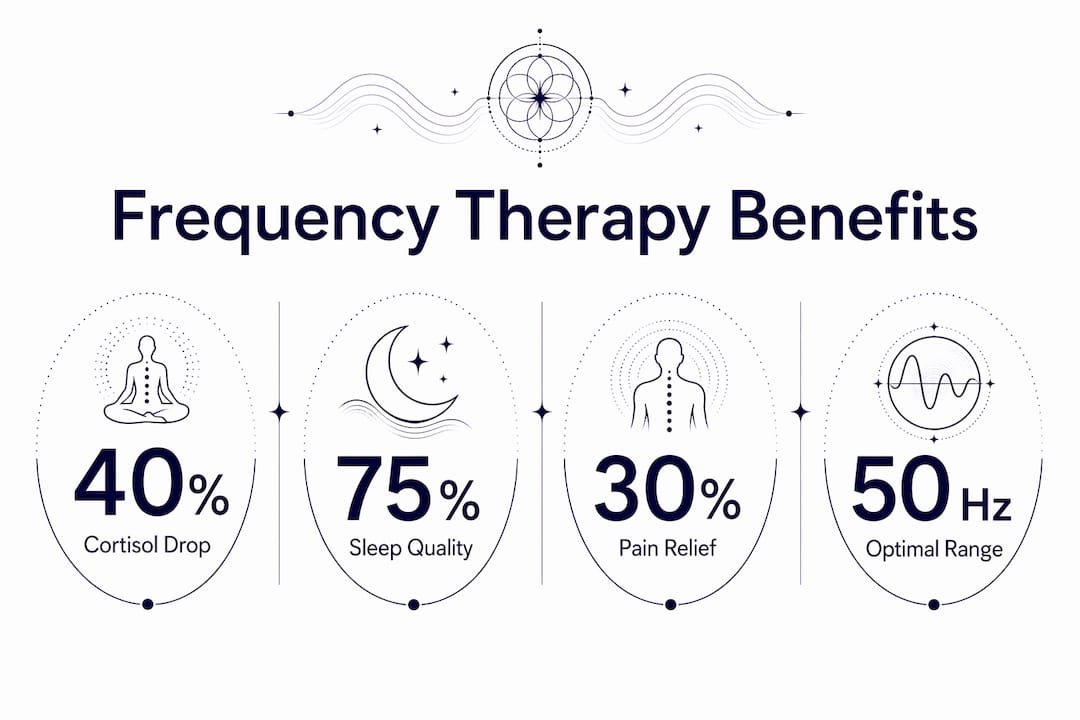 Frequency Therapy Benefits

40%
Cortisol Drop

75%
Sleep Quality

30%
Pain Relief

50 Hz
Optimal Range